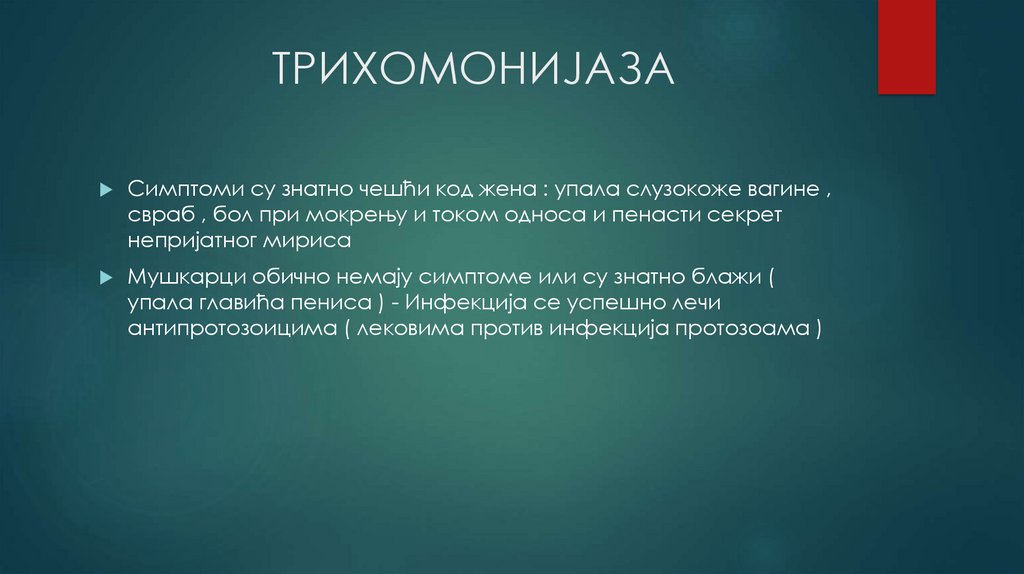 ТРИХОМОНИЈАЗА

Симптоми су знатно чешћи код жена : упала слузокоже вагине , свраб , бол при мокрењу и током односа и пенасти секрет непријатног мириса

Мушкарци обично немају симптоме или су знатно блажи ( упала главића пениса ) - Инфекција се успешно лечи антипротозоицима ( лековима против инфекција протозоама )